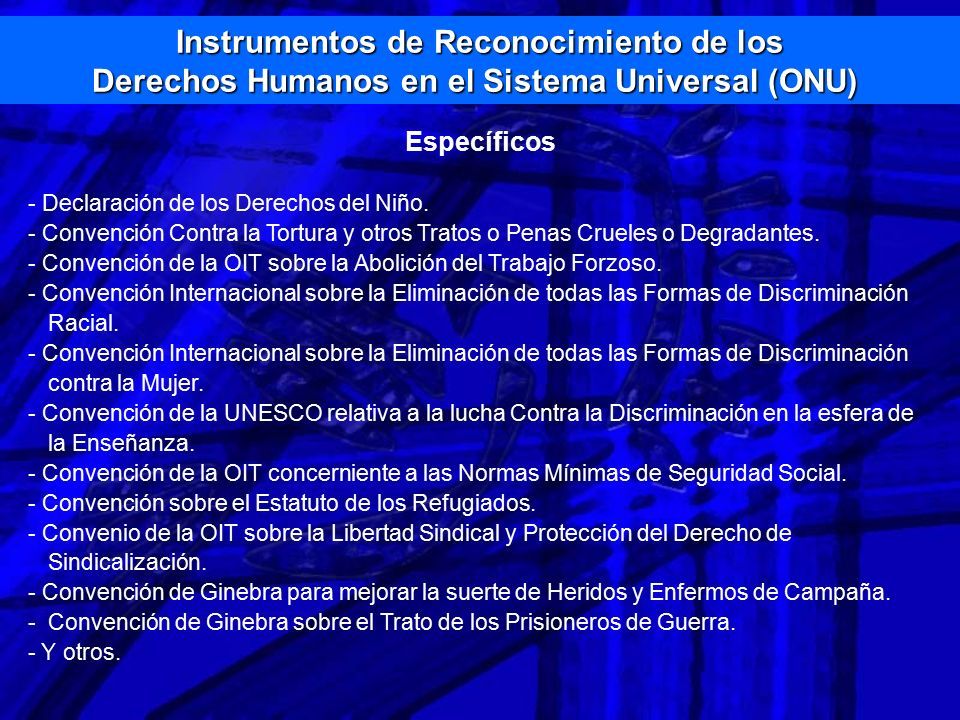 Instrumentos de Reconocimiento de los Derechos Humanos en el Sistema Universal (ONU)

Específicos

- Declaración de los Derechos del Niño.
- Convención Contra la Tortura y otros Tratos o Penas Crueles o Degradantes.
- Convención de la OIT sobre la Abolición del Trabajo Forzoso.
- Convención Internacional sobre la Eliminación de todas las Formas de Discriminación Racial.
- Convención Internacional sobre la Eliminación de todas las Formas de Discriminación contra la Mujer.
- Convención de la UNESCO relativa a la lucha Contra la Discriminación en la esfera de la Enseñanza.
- Convención de la OIT concerniente a las Normas Mínimas de Seguridad Social.
- Convención sobre el Estatuto de los Refugiados.
- Convenio de la OIT sobre la Libertad Sindical y Protección del Derecho de Sindicalización.
- Convención de Ginebra para mejorar la suerte de Heridos y Enfermos de Campaña.
- Convención de Ginebra sobre el Trato de los Prisioneros de Guerra.
- Y otros.